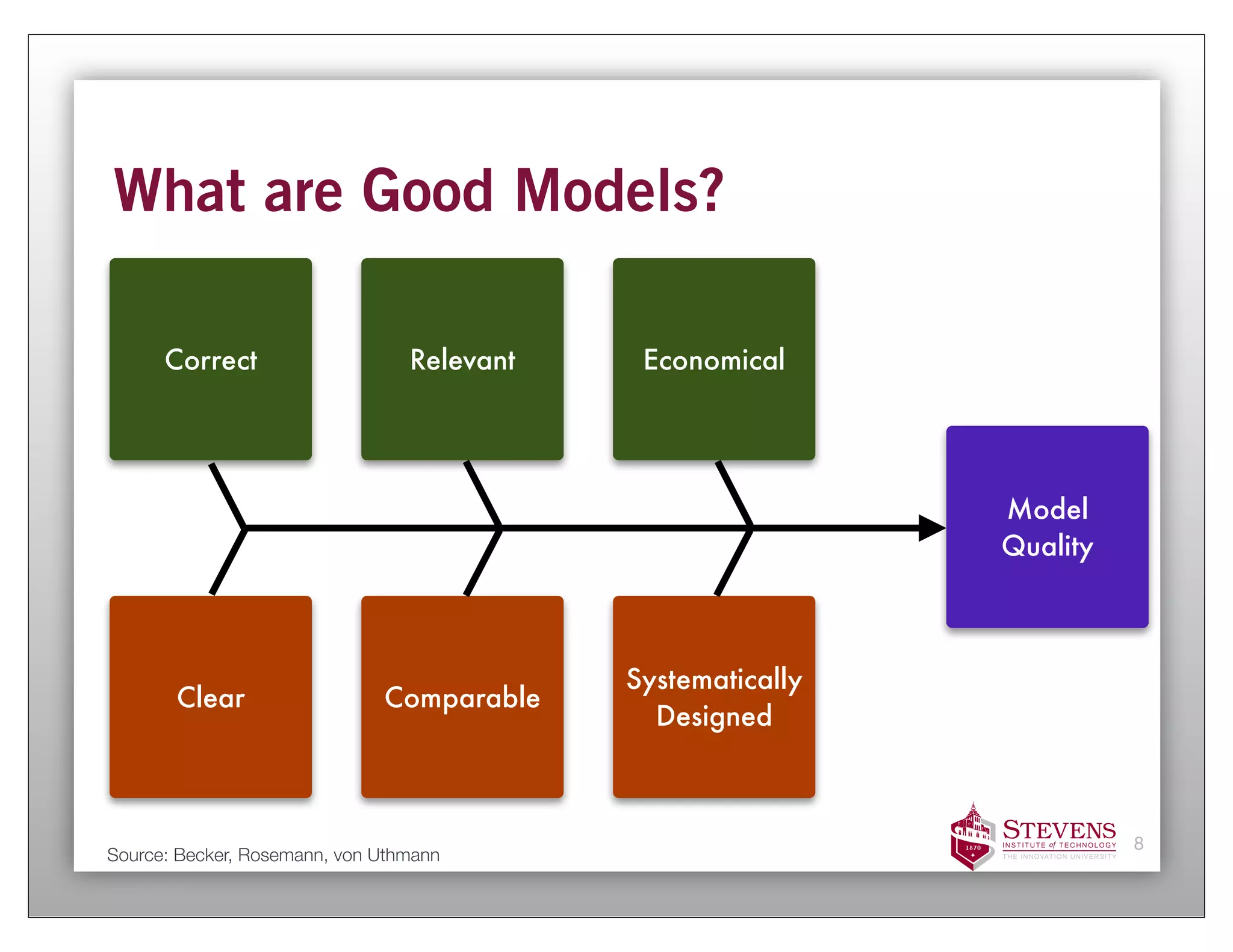 What are Good Models?

Correct

Relevant

Economical

Model Quality

Clear

Comparable

Systematically Designed

Source: Becker, Rosemann, von Uthmann

1870

STEVENS
INSTITUTE of TECHNOLOGY
THE INNOVATION UNIVERSITY

8